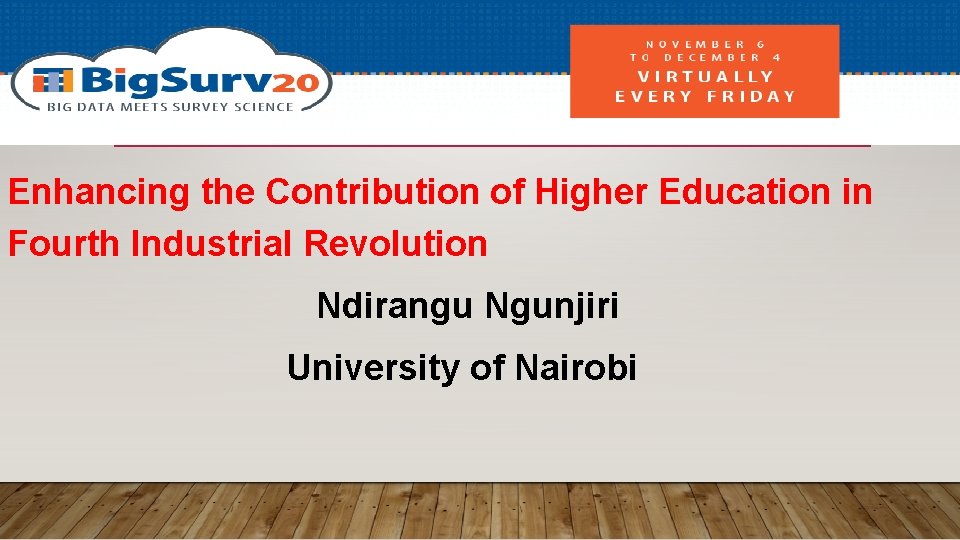 BigSurv20
BIG DATA MEETS SURVEY SCIENCE

NOVEMBER 6 TO DECEMBER 4
VIRTUALLY EVERY FRIDAY

Enhancing the Contribution of Higher Education in Fourth Industrial Revolution

Ndirangu Ngunjiri

University of Nairobi